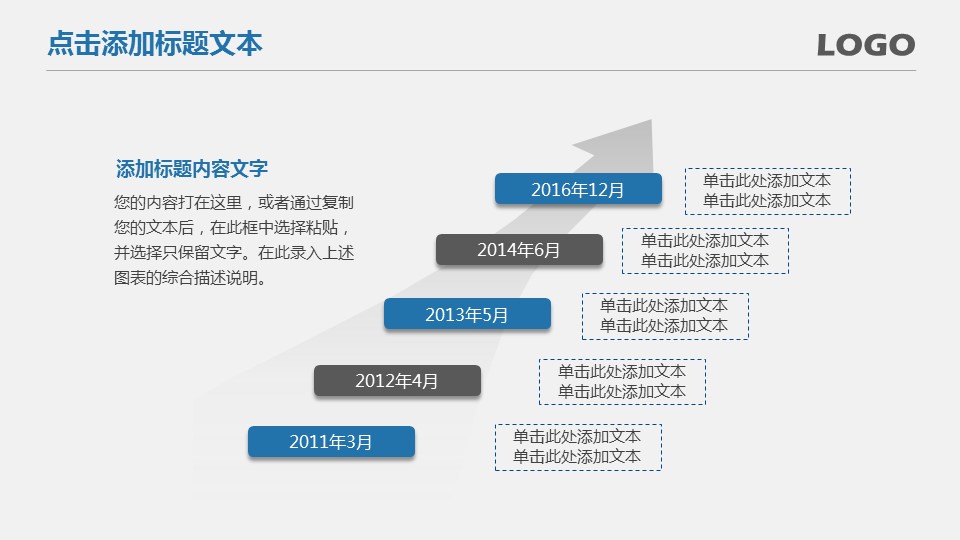 点击添加标题文本

LOGO

添加标题内容文字

您的内容打在这里，或者通过复制您的文本后，在此框中选择粘贴，并选择只保留文字。在此录入上述图表的综合描述说明。

2016年12月

单击此处添加文本
单击此处添加文本

2014年6月

单击此处添加文本
单击此处添加文本

2013年5月

单击此处添加文本
单击此处添加文本

2012年4月

单击此处添加文本
单击此处添加文本

2011年3月

单击此处添加文本
单击此处添加文本